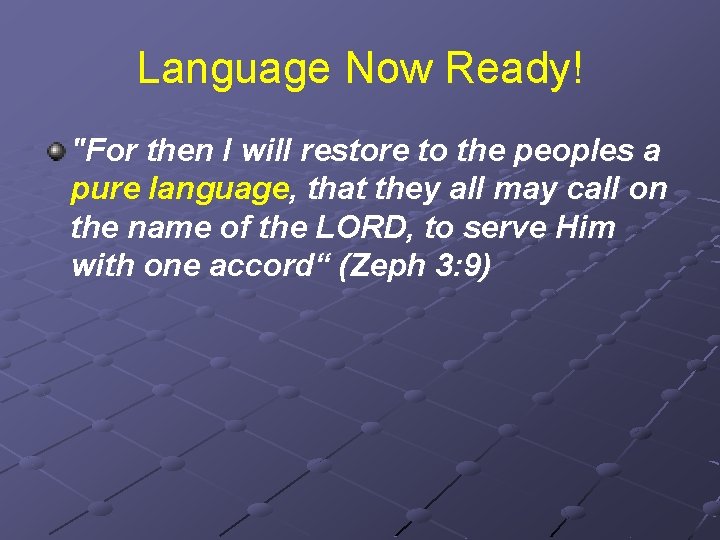 Language Now Ready!

"For then I will restore to the peoples a pure language, that they all may call on the name of the LORD, to serve Him with one accord“ (Zeph 3:9)